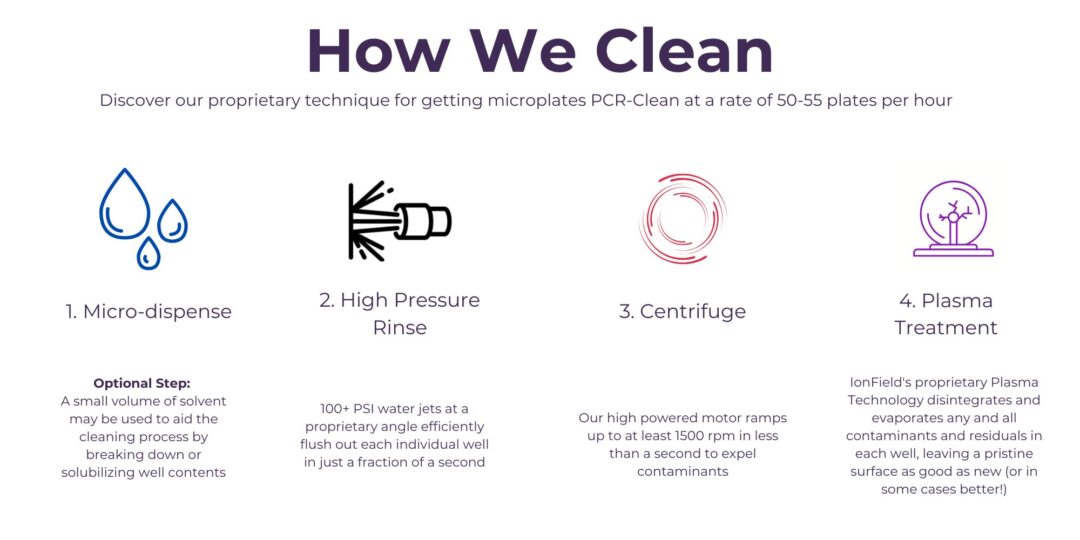 How We Clean

Discover our proprietary technique for getting microplates PCR-Clean at a rate of 50-55 plates per hour

1. Micro-dispense

Optional Step:
A small volume of solvent may be used to aid the cleaning process by breaking down or solubilizing well contents

2. High Pressure Rinse

100+ PSI water jets at a proprietary angle efficiently flush out each individual well in just a fraction of a second

3. Centrifuge

Our high powered motor ramps up to at least 1500 rpm in less than a second to expel contaminants

4. Plasma Treatment

IonField's proprietary Plasma Technology disintegrates and evaporates any and all contaminants and residuals in each well, leaving a pristine surface as good as new (or in some cases better!)